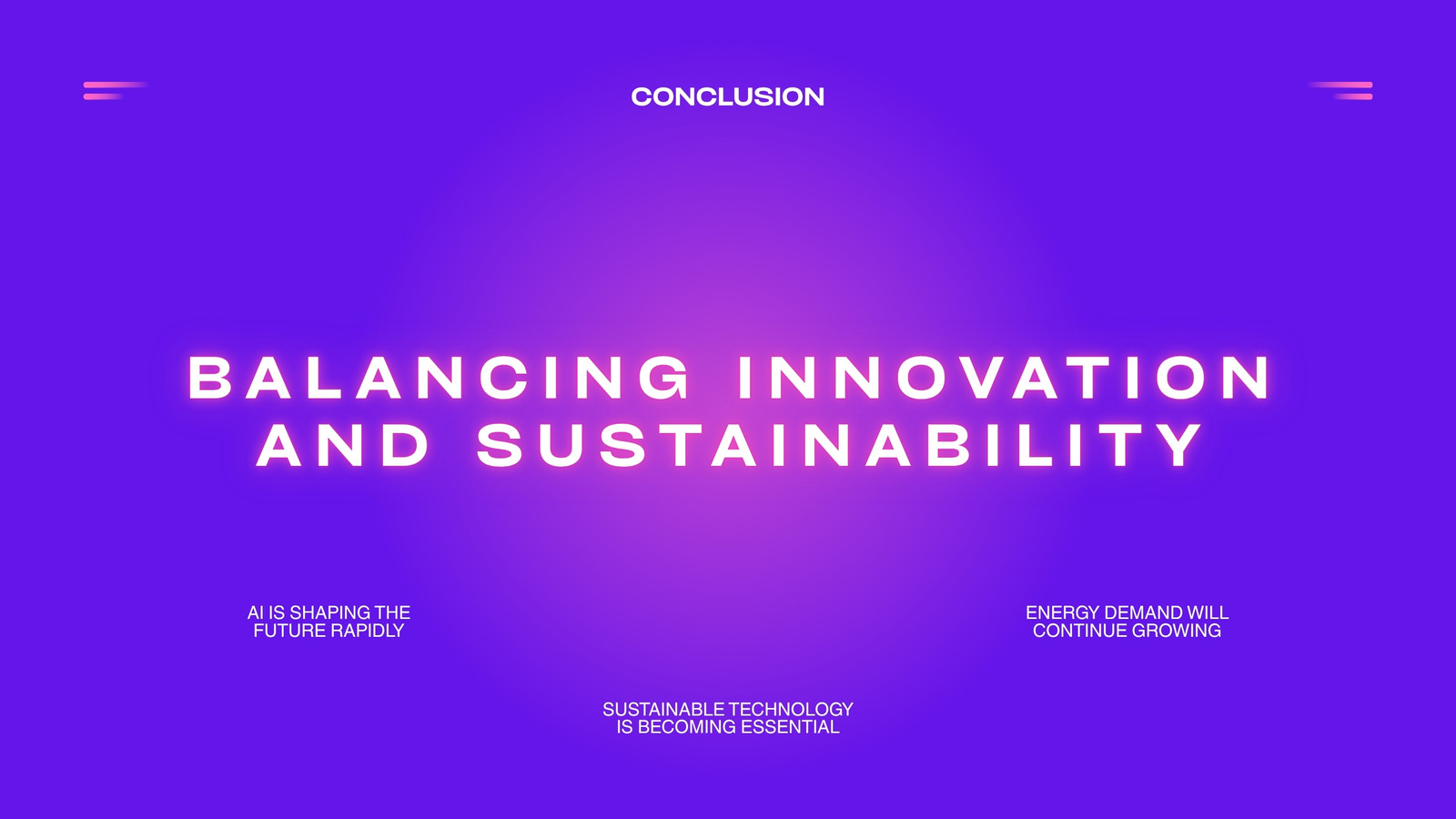 CONCLUSION

BALANCING INNOVATION AND SUSTAINABILITY

AI IS SHAPING THE FUTURE RAPIDLY

ENERGY DEMAND WILL CONTINUE GROWING

SUSTAINABLE TECHNOLOGY IS BECOMING ESSENTIAL